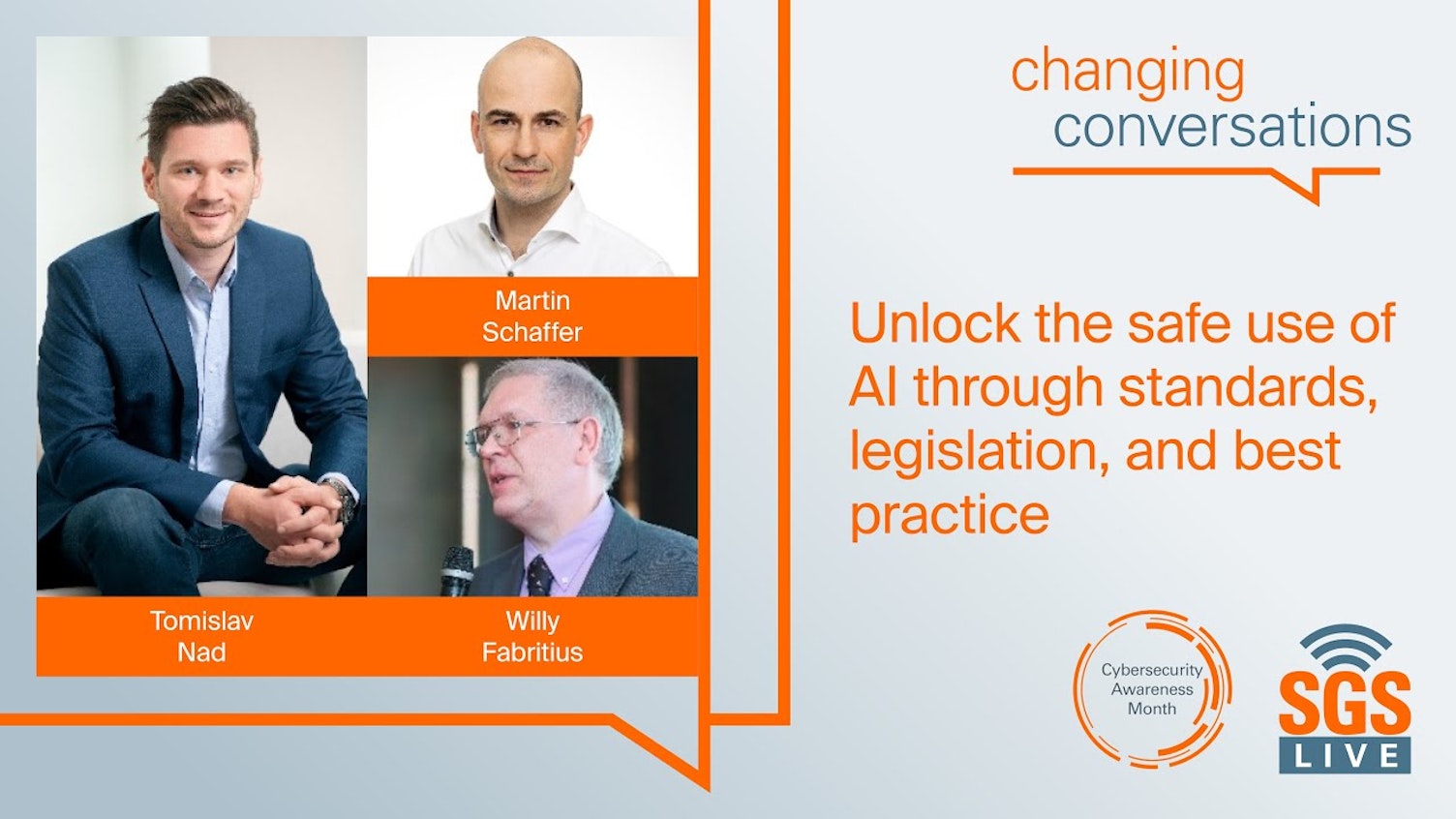 Martin Schaffer

Tomislav Nad

Willy Fabritius

changing conversations

Unlock the safe use of AI through standards, legislation, and best practice

Cybersecurity Awareness Month

SGS LIVE